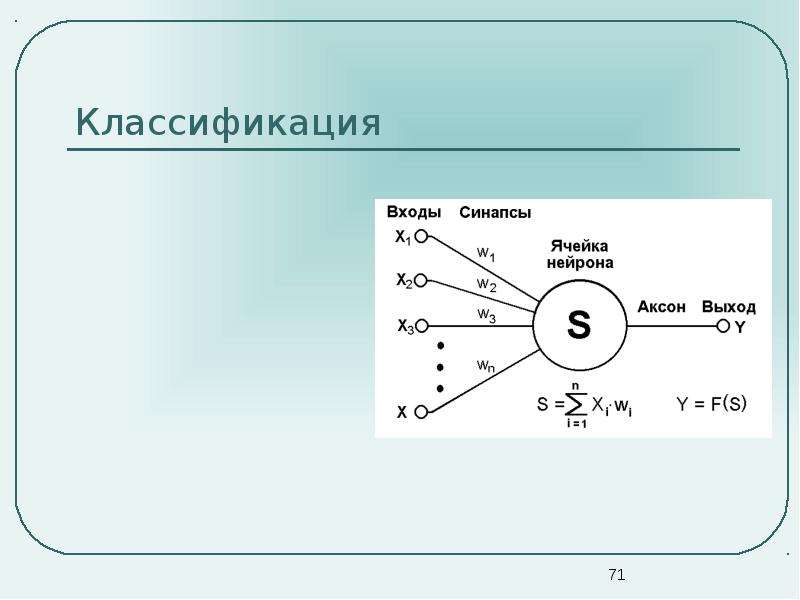 Классификация

Входы Синапсы

$X_1$

$X_2$

$X_3$

X

$w_1$

$w_2$

$w_3$

$w_n$

Ячейка нейрона

S

Аксон Выход

Y

$S = \sum_{i=1}^{n} X_i \cdot w_i$

$Y = F(S)$

71